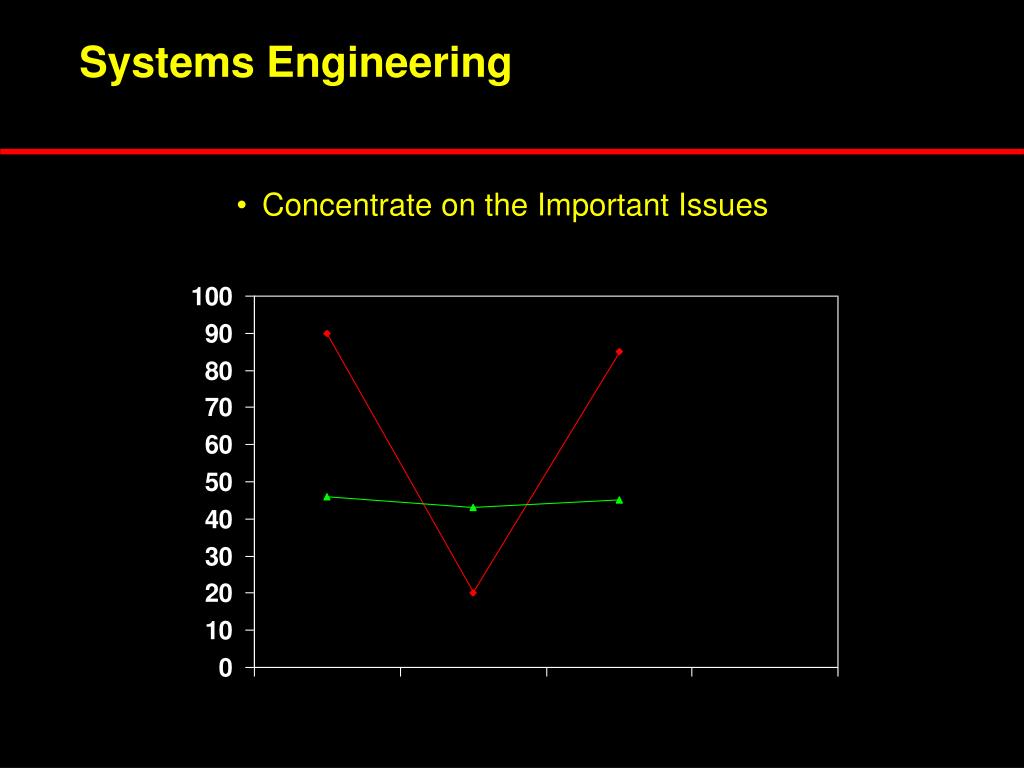 Systems Engineering

• Concentrate on the Important Issues

100
90
80
70
60
50
40
30
20
10
0